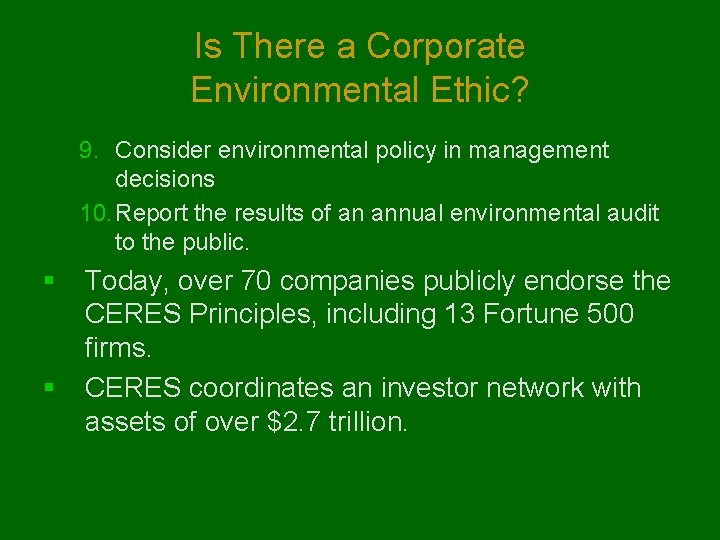 Is There a Corporate Environmental Ethic?

9. Consider environmental policy in management decisions
10. Report the results of an annual environmental audit to the public.

▪ Today, over 70 companies publicly endorse the CERES Principles, including 13 Fortune 500 firms.
▪ CERES coordinates an investor network with assets of over \$2.7 trillion.